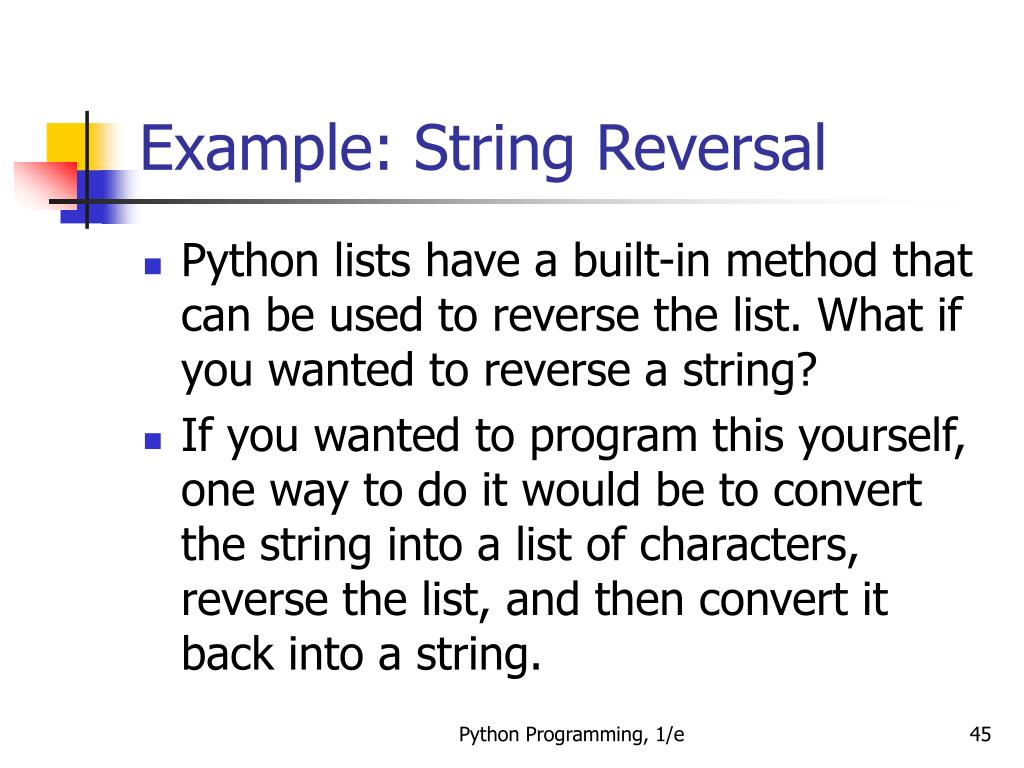 Example: String Reversal

- Python lists have a built-in method that can be used to reverse the list. What if you wanted to reverse a string?
- If you wanted to program this yourself, one way to do it would be to convert the string into a list of characters, reverse the list, and then convert it back into a string.

Python Programming, 1/e

45